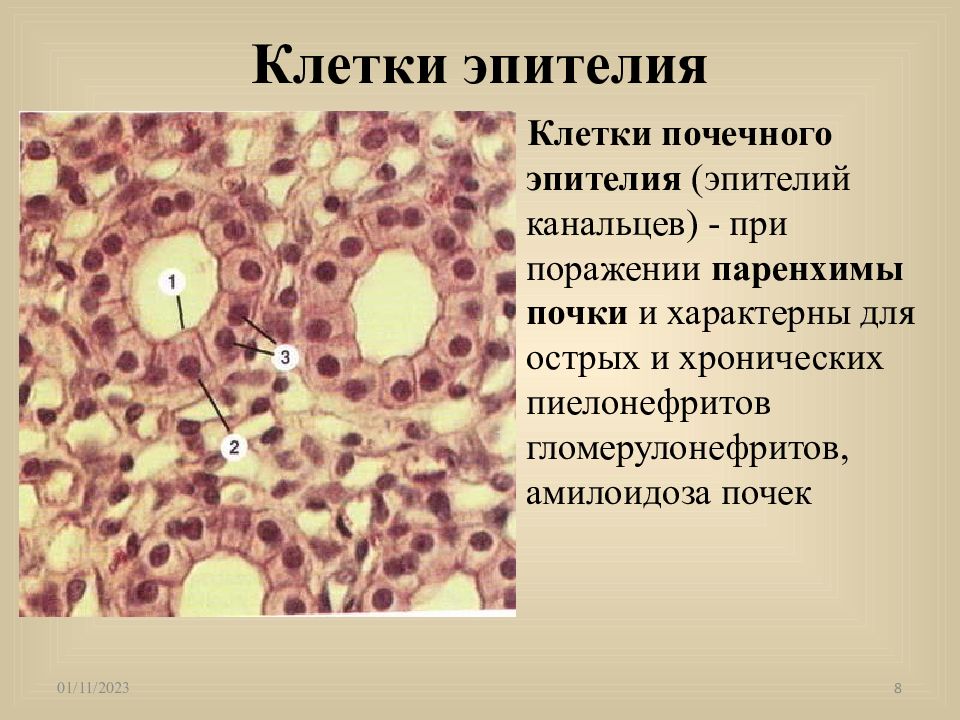 Клетки эпителия

1

3

2

Клетки почечного эпителия (эпителий канальцев) - при поражении паренхимы почки и характерны для острых и хронических пиелонефритов гломерулонефритов, амилоидоза почек

01/11/2023

8